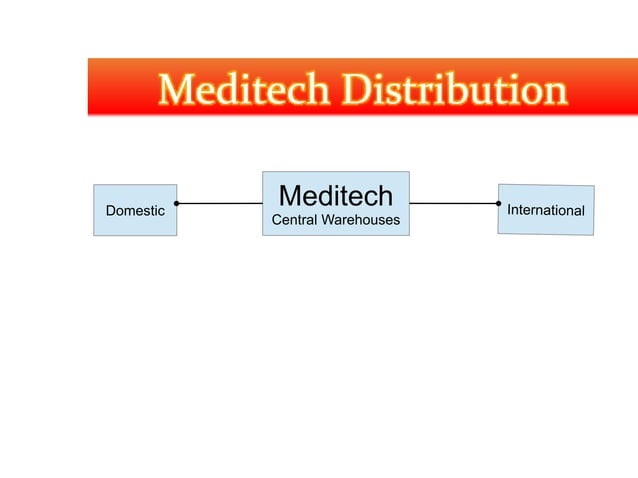 Meditech Distribution

Domestic

Meditech
Central Warehouses

International